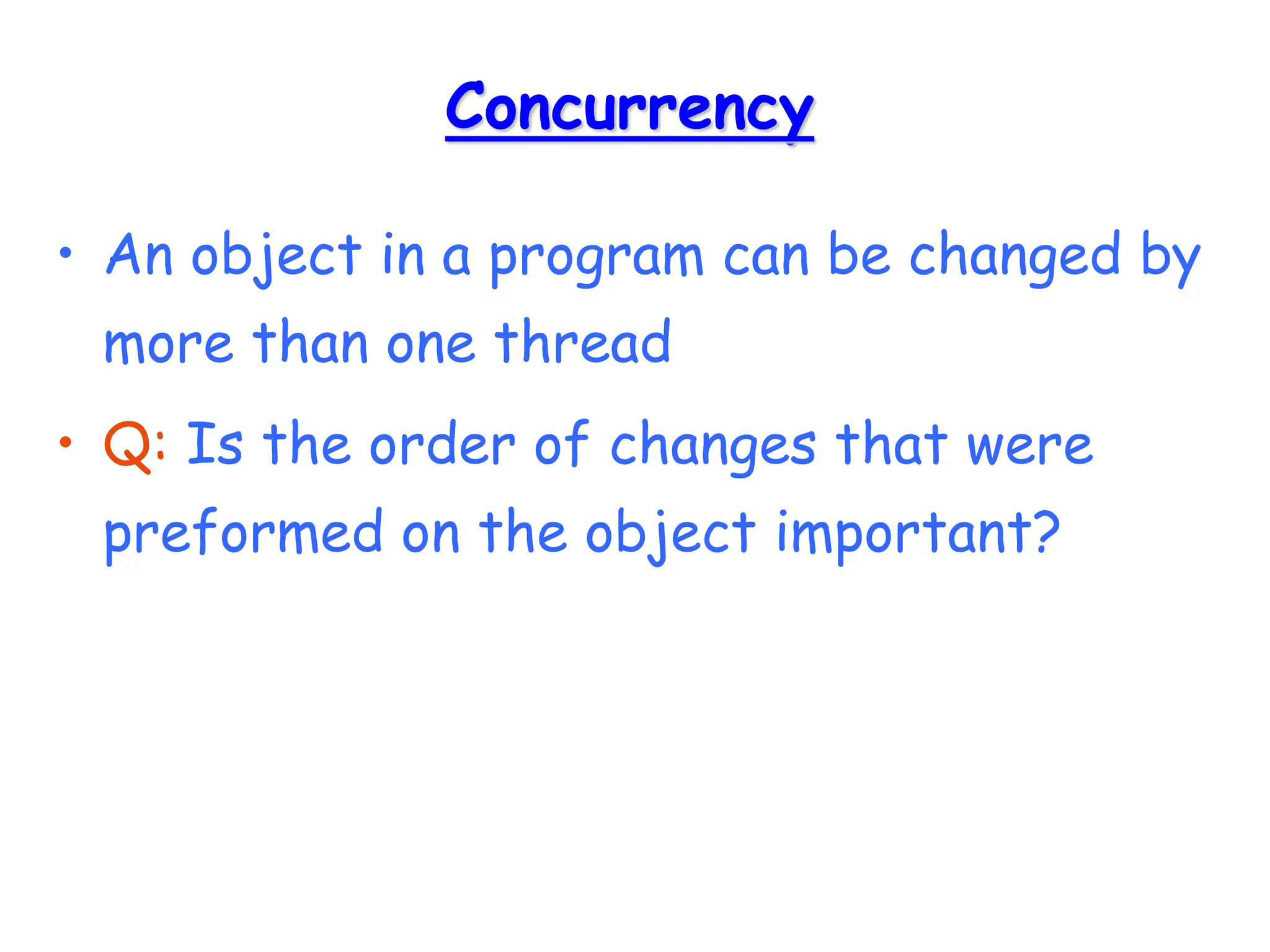 Concurrency

• An object in a program can be changed by more than one thread

• Q: Is the order of changes that were preformed on the object important?